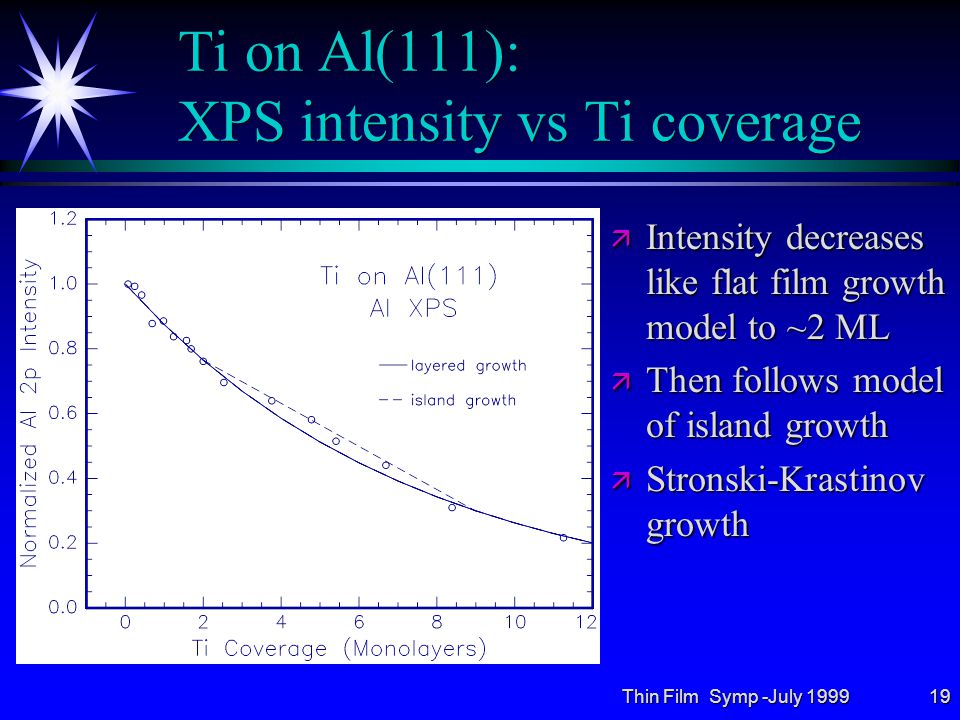 Ti on Al(111):
XPS intensity vs Ti coverage

1.2
1.0
0.8
0.6
0.4
0.2
0.0
Normalized Al 2p Intensity
Ti on Al(111)
Al XPS
layered growth
island growth
0 2 4 6 8 10 12
Ti Coverage (Monolayers)

Intensity decreases like flat film growth model to ~2 ML

Then follows model of island growth

Stronski-Krastinov growth

Thin Film Symp -July 1999 19